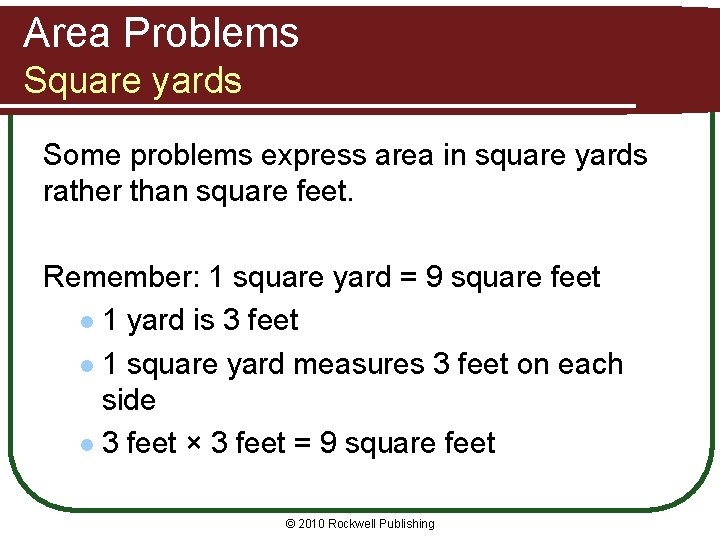 Area Problems
Square yards

Some problems express area in square yards rather than square feet.

Remember: 1 square yard = 9 square feet

- 1 yard is 3 feet
- 1 square yard measures 3 feet on each side
- 3 feet × 3 feet = 9 square feet

© 2010 Rockwell Publishing